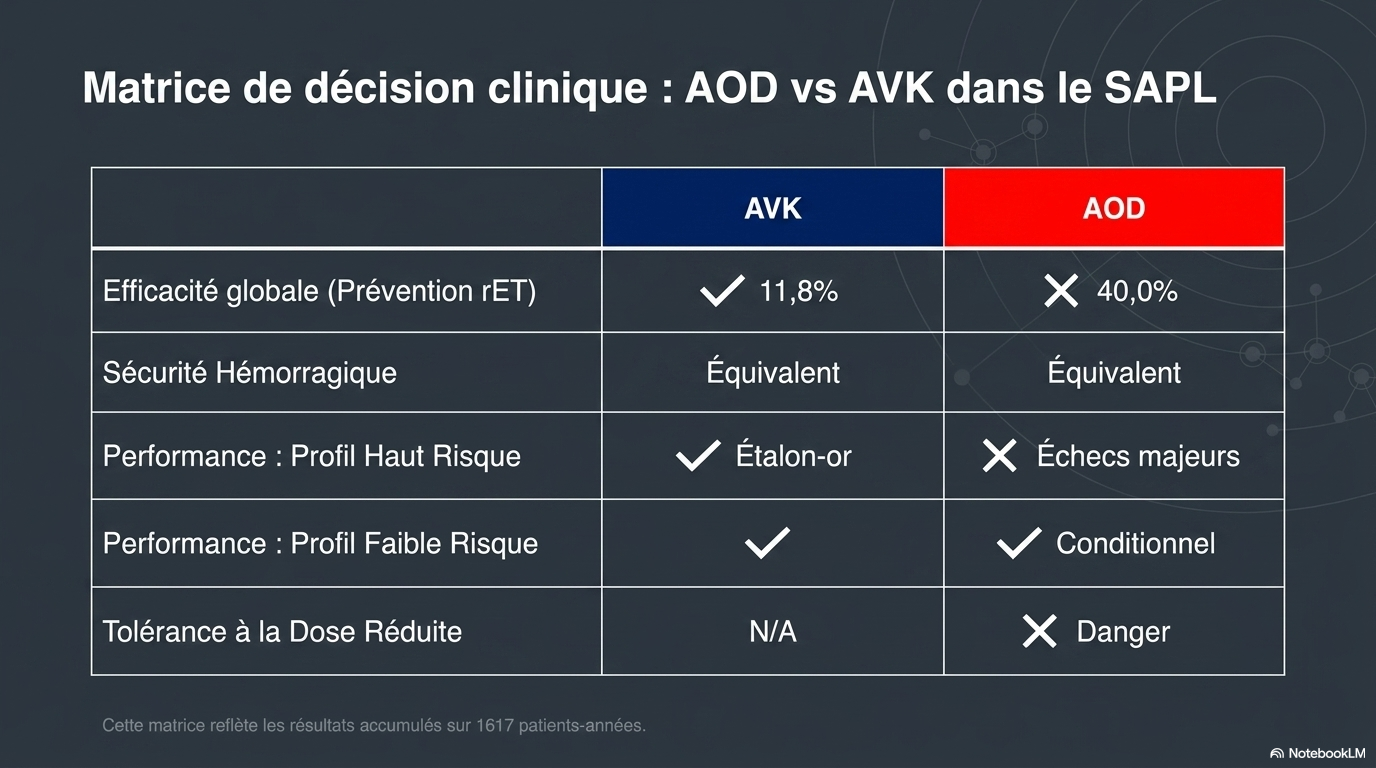 Matrice de décision clinique : AOD vs AVK dans le SAPL

| | AVK | AOD |
|---|---|---|
| Efficacité globale (Prévention rET) | ✓ 11,8% | ✗ 40,0% |
| Sécurité Hémorragique | Équivalent | Équivalent |
| Performance : Profil Haut Risque | ✓ Étalon-or | ✗ Échecs majeurs |
| Performance : Profil Faible Risque | ✓ | ✓ Conditionnel |
| Tolérance à la Dose Réduite | N/A | ✗ Danger |

Cette matrice reflète les résultats accumulés sur 1617 patients-années.

NotebookLM